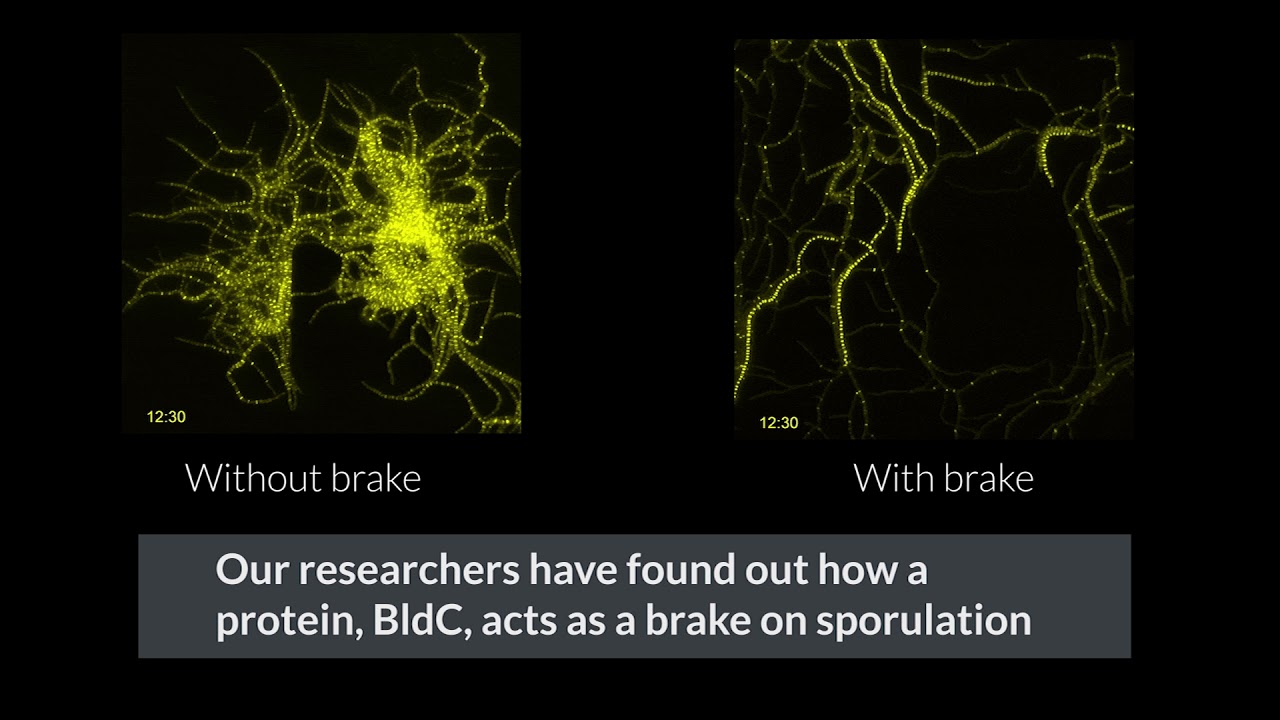 12:30

Without brake

12:30

With brake

Our researchers have found out how a protein, BldC, acts as a brake on sporulation